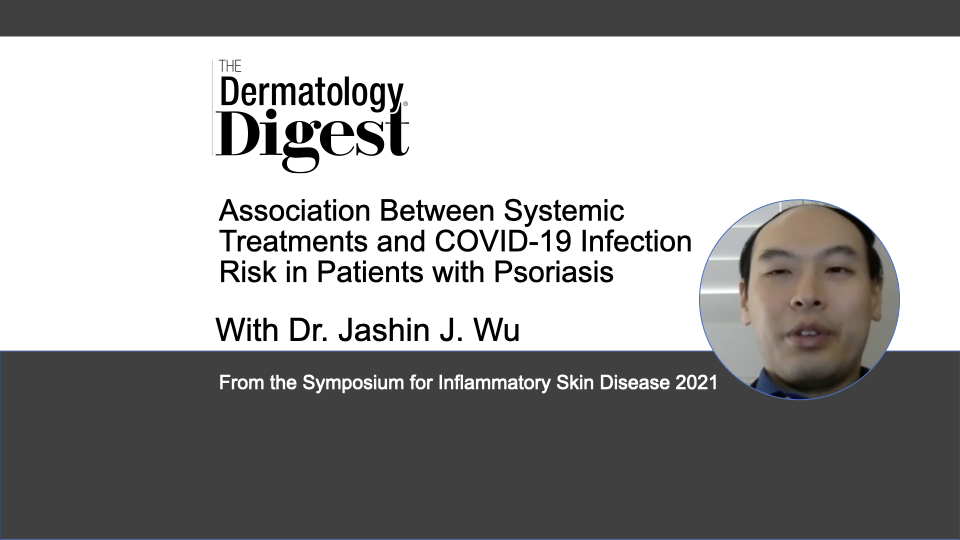 THE Dermatology Digest

Association Between Systemic Treatments and COVID-19 Infection Risk in Patients with Psoriasis

With Dr. Jashin J. Wu

From the Symposium for Inflammatory Skin Disease 2021